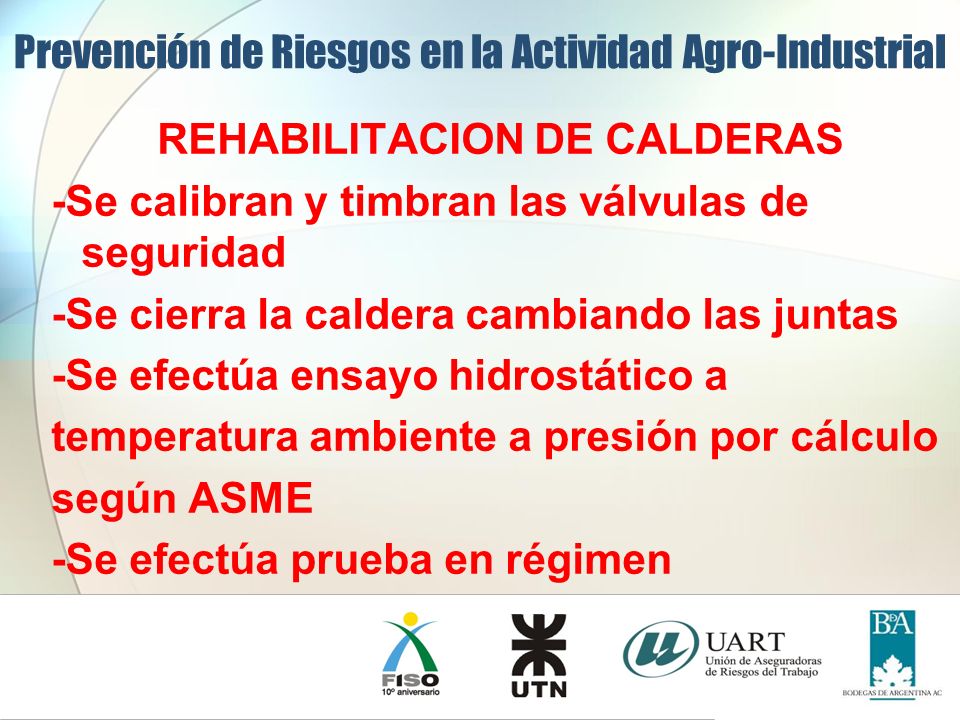 Prevención de Riesgos en la Actividad Agro-Industrial

REHABILITACION DE CALDERAS

-Se calibran y timbran las válvulas de seguridad

-Se cierra la caldera cambiando las juntas

-Se efectúa ensayo hidrostático a temperatura ambiente a presión por cálculo según ASME

-Se efectúa prueba en régimen

FISO 10º aniversario

UTN

UART Unión de Aseguradoras de Riesgos del Trabajo

BdA BODEGAS DE ARGENTINA AC